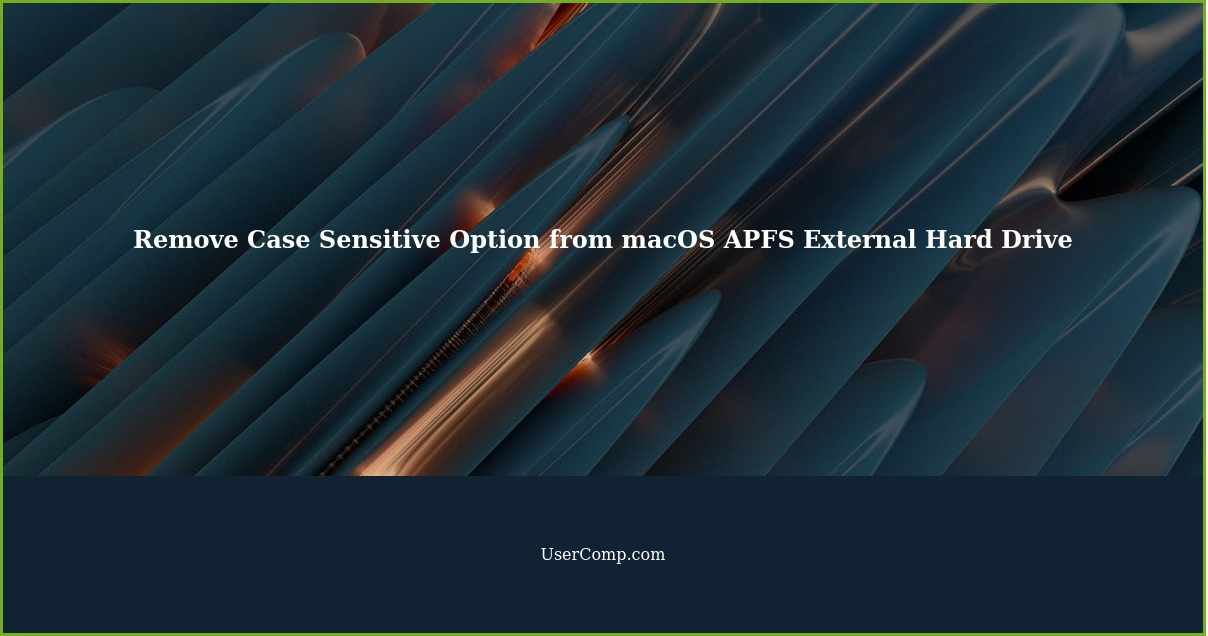 Remove Case Sensitive Option from macOS APFS External Hard Drive

UserComp.com